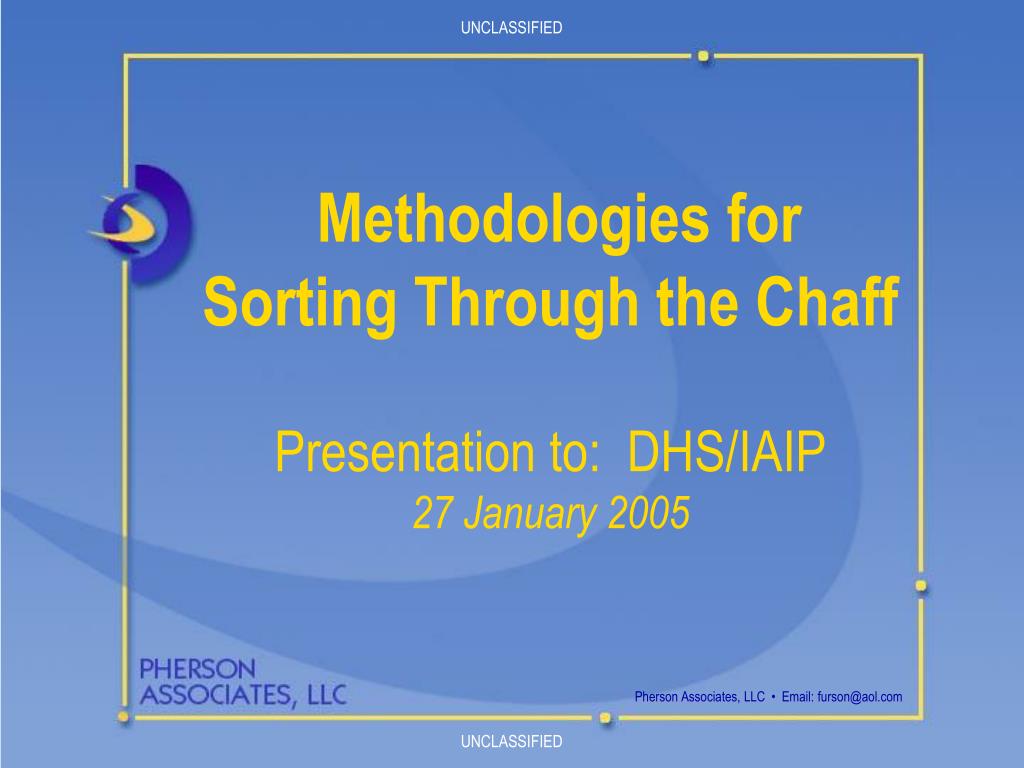 UNCLASSIFIED

Methodologies for Sorting Through the Chaff

Presentation to: DHS/IAIP
27 January 2005

PHERSON ASSOCIATES, LLC

Pherson Associates, LLC • Email: furson@aol.com

UNCLASSIFIED